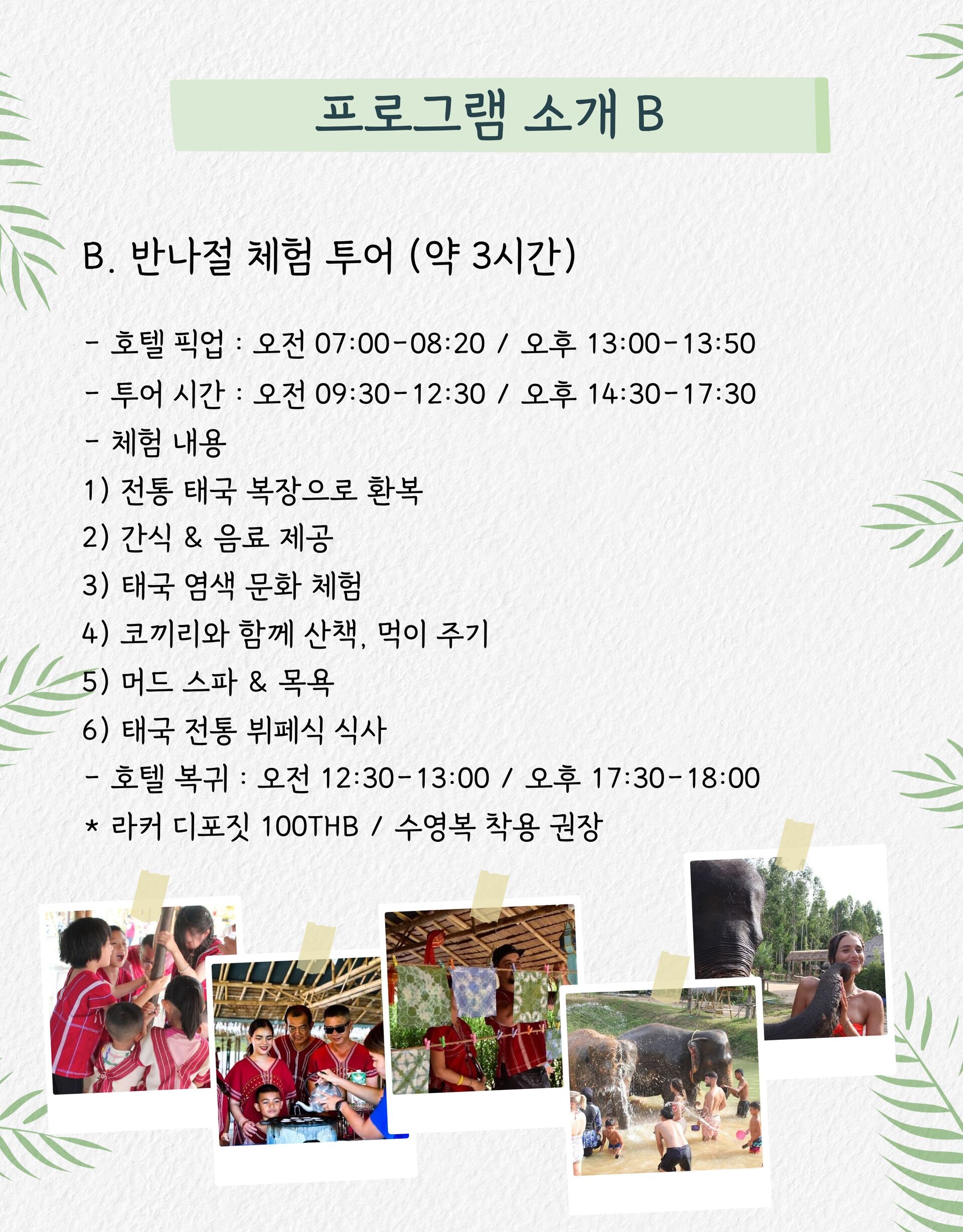 프로그램 소개 B

B. 반나절 체험 투어 (약 3시간)

- 호텔 픽업 : 오전 07:00-08:20 / 오후 13:00-13:50
- 투어 시간 : 오전 09:30-12:30 / 오후 14:30-17:30
- 체험 내용
1) 전통 태국 복장으로 환복
2) 간식 & 음료 제공
3) 태국 염색 문화 체험
4) 코끼리와 함께 산책, 먹이 주기
5) 머드 스파 & 목욕
6) 태국 전통 뷔페식 식사
- 호텔 복귀 : 오전 12:30-13:00 / 오후 17:30-18:00
* 라커 디포짓 100THB / 수영복 착용 권장